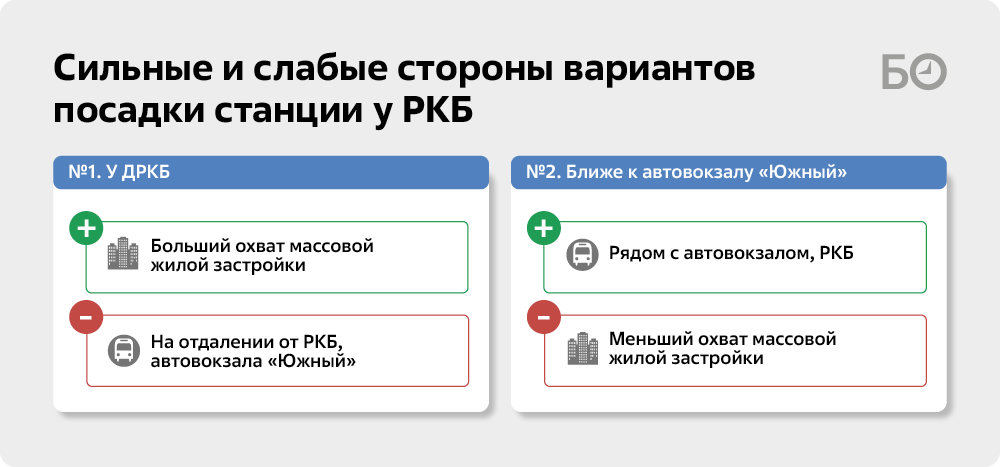 Сильные и слабые стороны вариантов посадки станции у РКБ

БО

№1. У ДРКБ

+

Больший охват массовой жилой застройки

-

На отдалении от РКБ, автовокзала «Южный»

№2. Ближе к автовокзалу «Южный»

+

Рядом с автовокзалом, РКБ

-

Меньший охват массовой жилой застройки